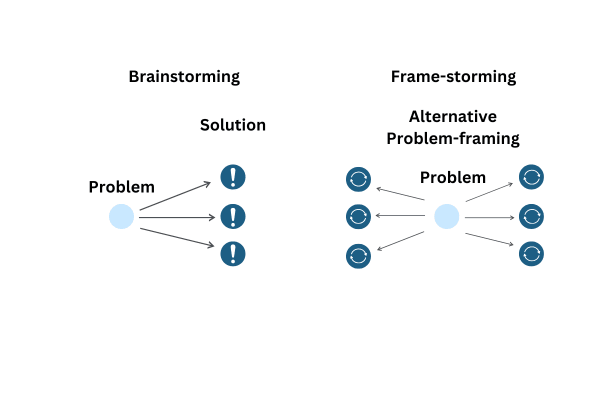 Brainstorming

Solution

Problem

Frame-storming

Alternative Problem-framing

Problem